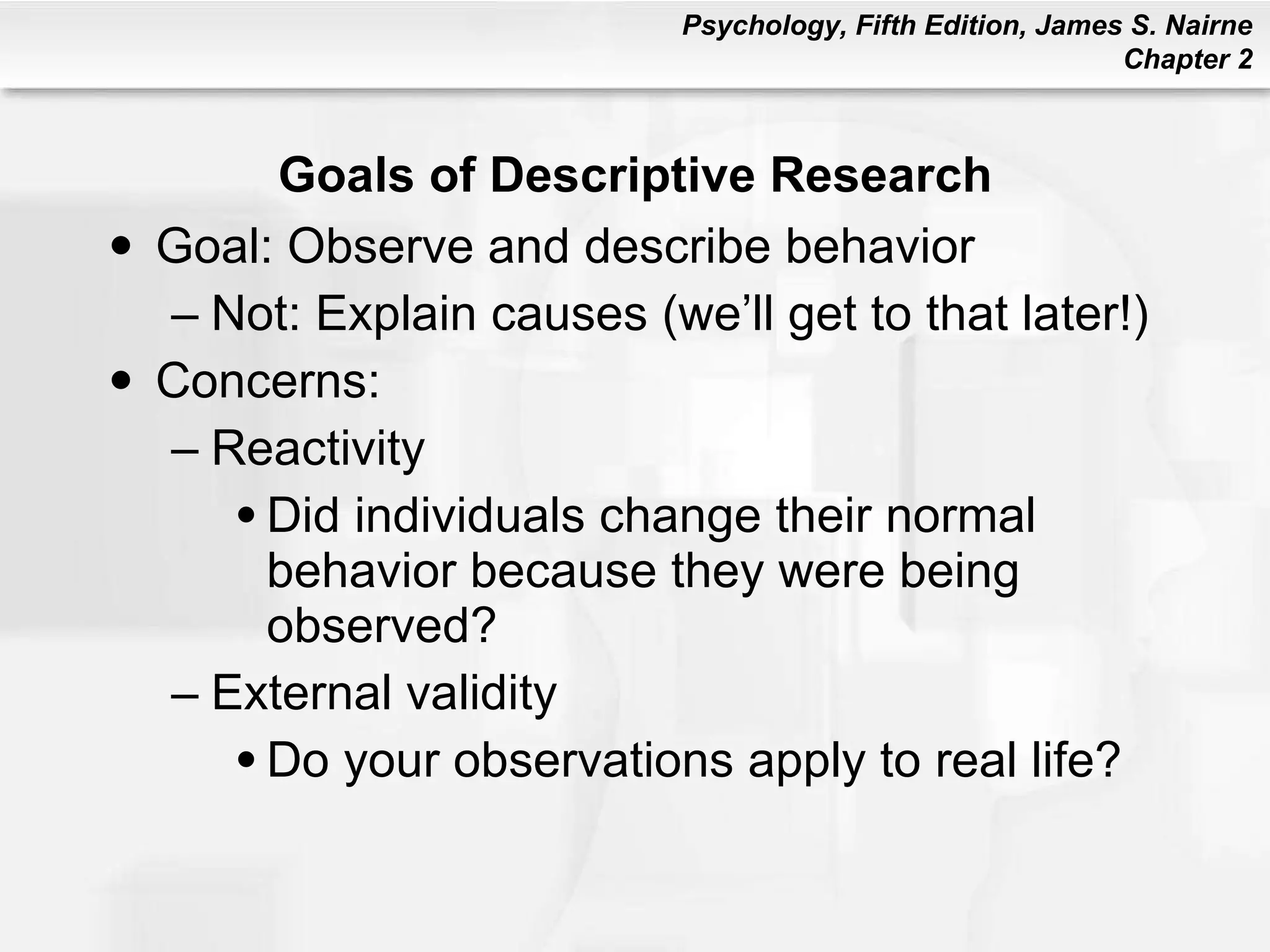 Psychology, Fifth Edition, James S. Nairne
Chapter 2

Goals of Descriptive Research

• Goal: Observe and describe behavior
– Not: Explain causes (we'll get to that later!)
• Concerns:
– Reactivity
• Did individuals change their normal behavior because they were being observed?
– External validity
• Do your observations apply to real life?